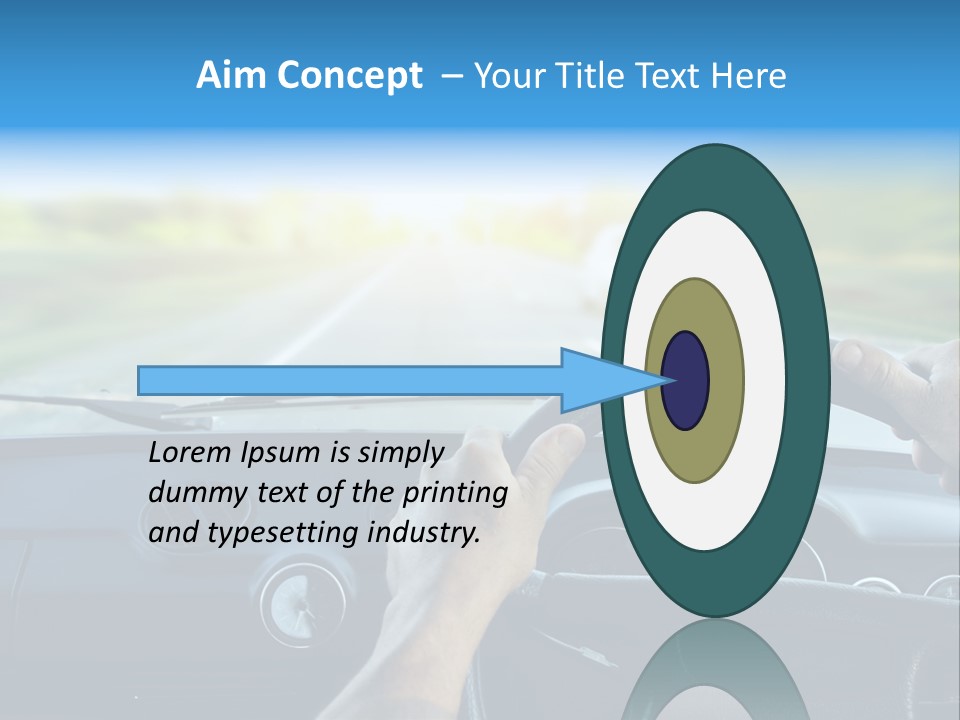 Aim Concept – Your Title Text Here

Lorem Ipsum is simply dummy text of the printing and typesetting industry.